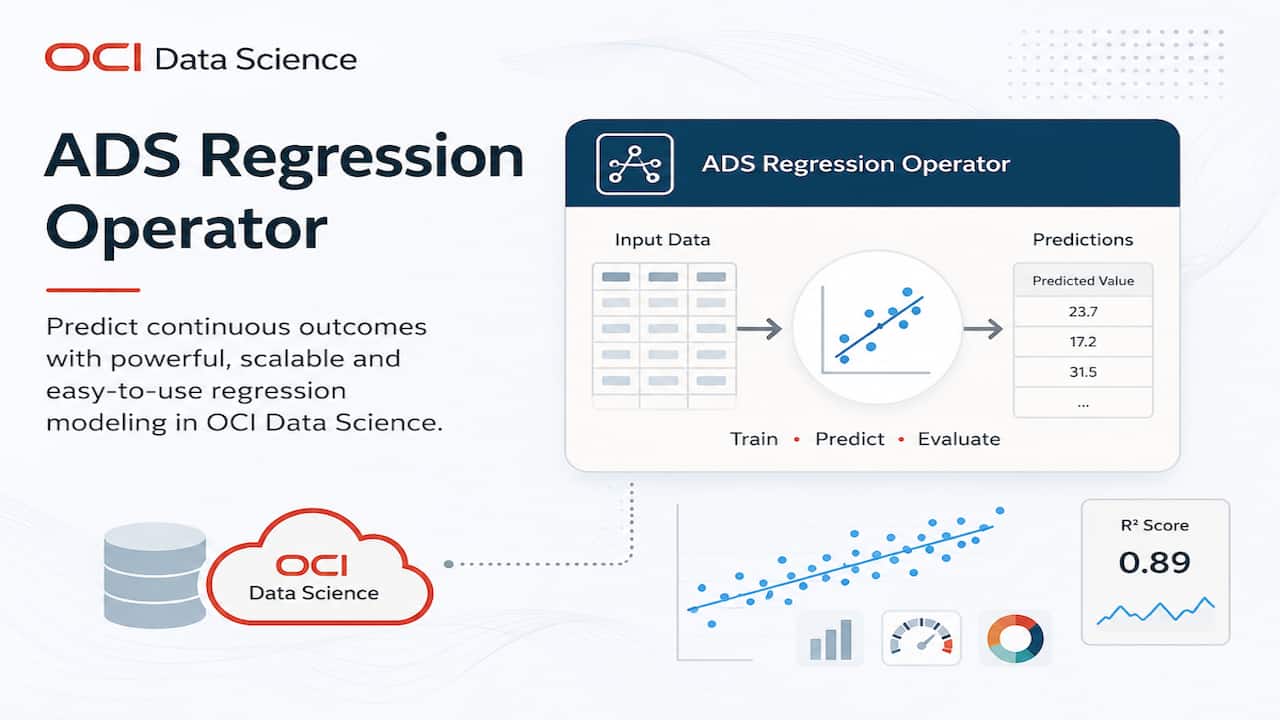 OCI Data Science

ADS Regression Operator

Predict continuous outcomes with powerful, scalable and easy-to-use regression modeling in OCI Data Science.

ADS Regression Operator

Input Data

Predictions

| Predicted Value |
|---|
| 23.7 |
| 17.2 |
| 31.5 |
| ... |

Train • Predict • Evaluate

OCI
Data Science

R² Score
0.89